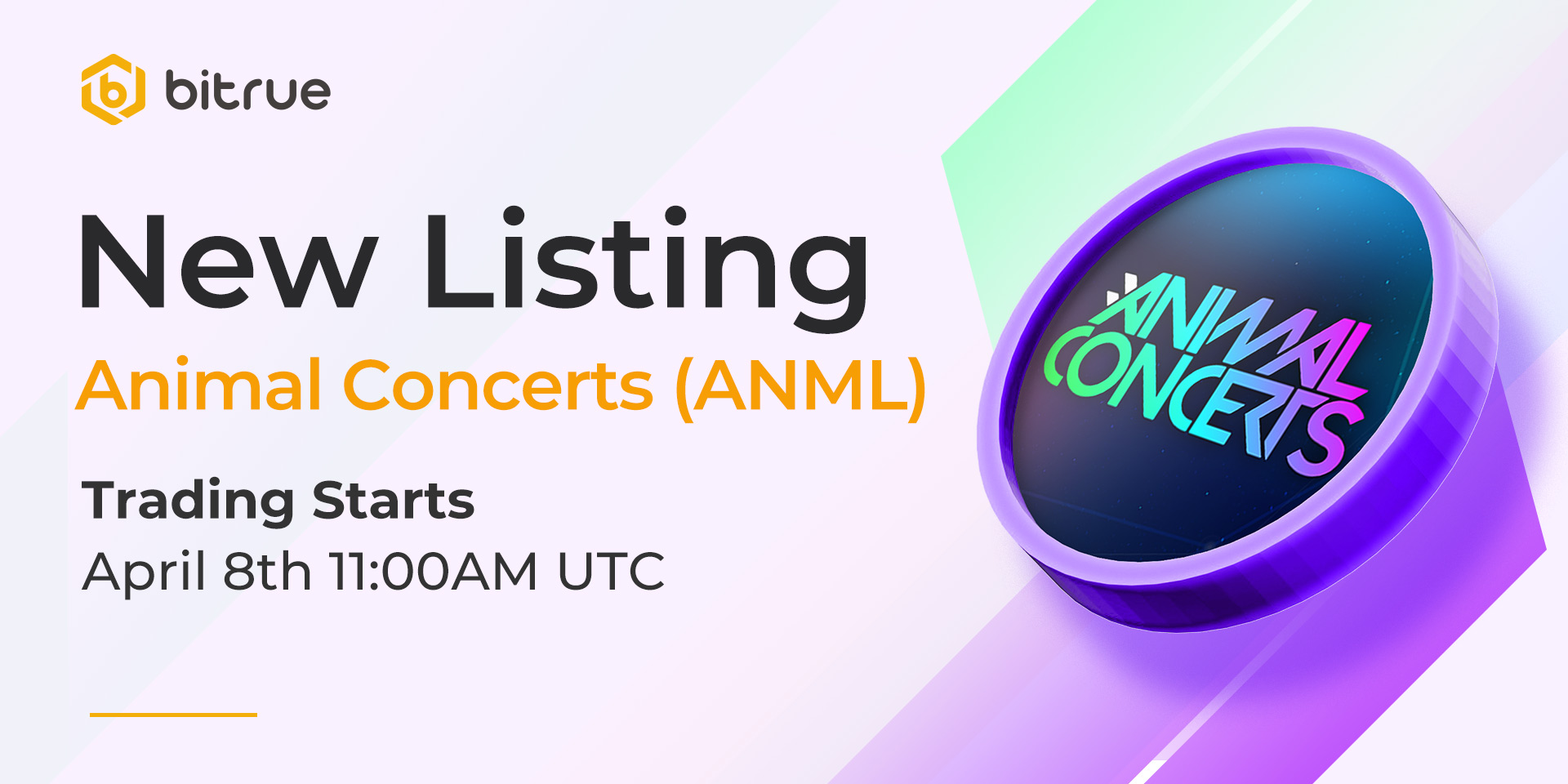 bitrue

New Listing

Animal Concerts (ANML)

Trading Starts

April 8th 11:00AM UTC

ANIMAL CONCERTS